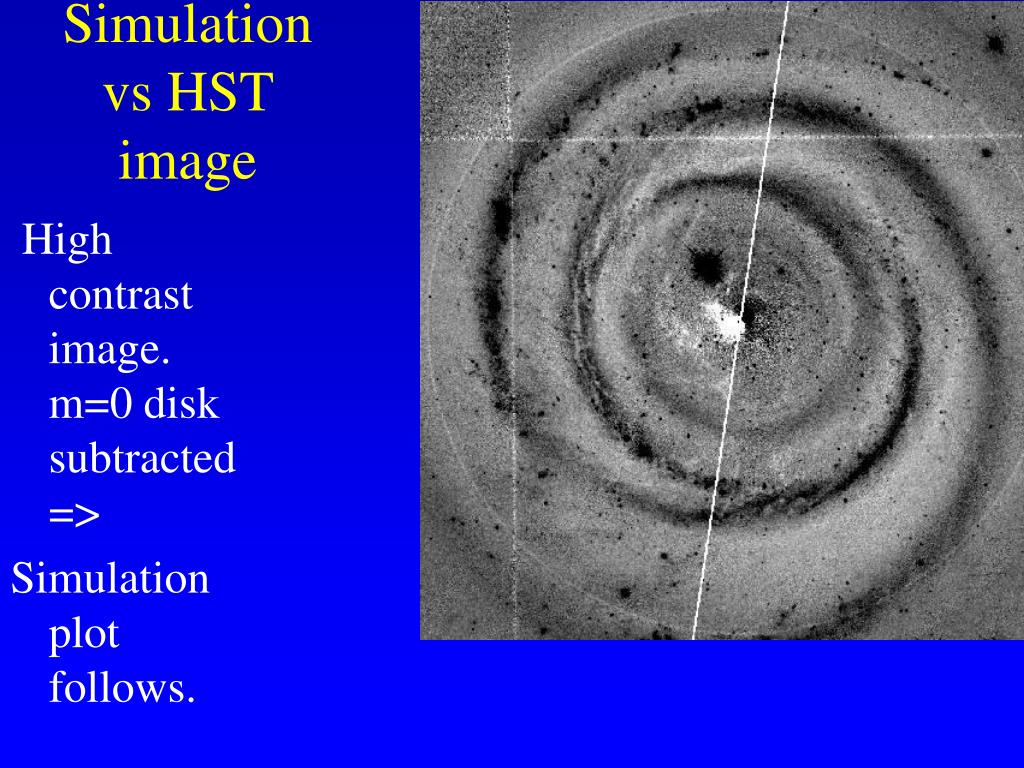 Simulation vs HST image

High contrast image. m=0 disk subtracted =>

Simulation plot follows.